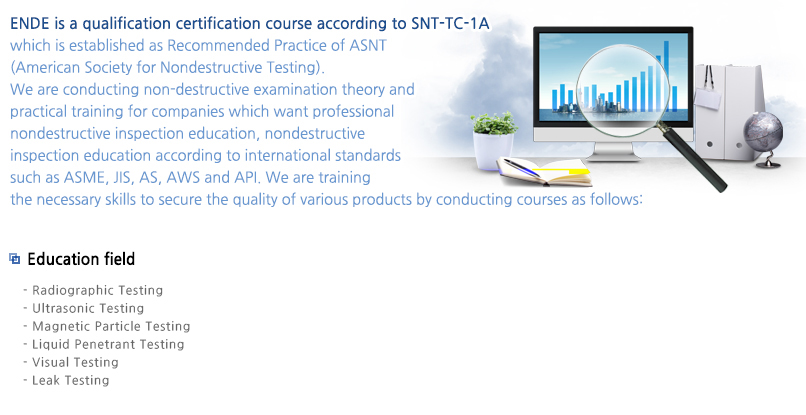 ENDE is a qualification certification course according to SNT-TC-1A which is established as Recommended Practice of ASNT (American Society for Nondestructive Testing).
We are conducting non-destructive examination theory and practical training for companies which want professional nondestructive inspection education, nondestructive inspection education according to international standards such as ASME, JIS, AS, AWS and API. We are training the necessary skills to secure the quality of various products by conducting courses as follows:

Education field

- Radiographic Testing
- Ultrasonic Testing
- Magnetic Particle Testing
- Liquid Penetrant Testing
- Visual Testing
- Leak Testing